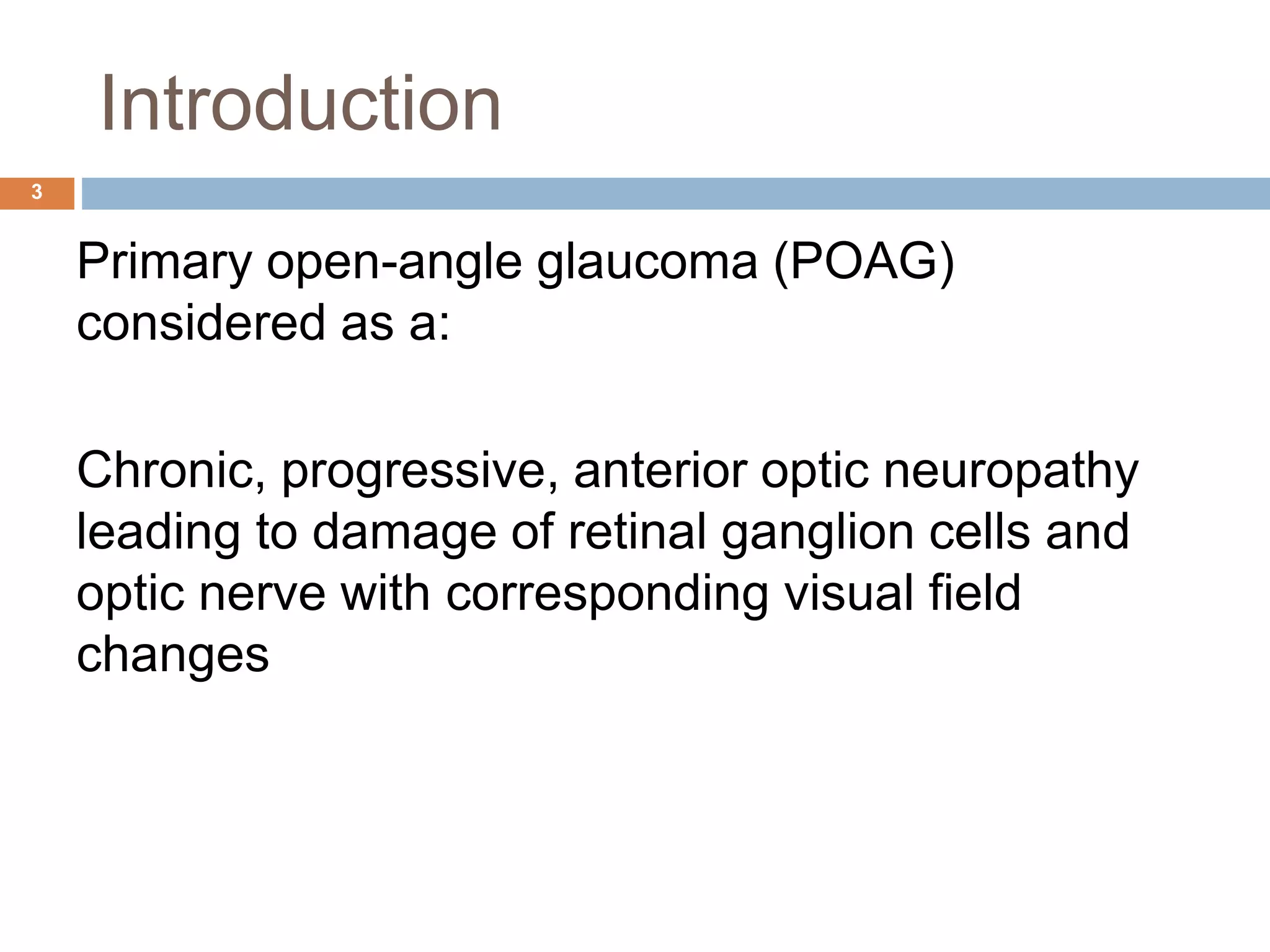 Introduction

3

Primary open-angle glaucoma (POAG) considered as a:

Chronic, progressive, anterior optic neuropathy leading to damage of retinal ganglion cells and optic nerve with corresponding visual field changes